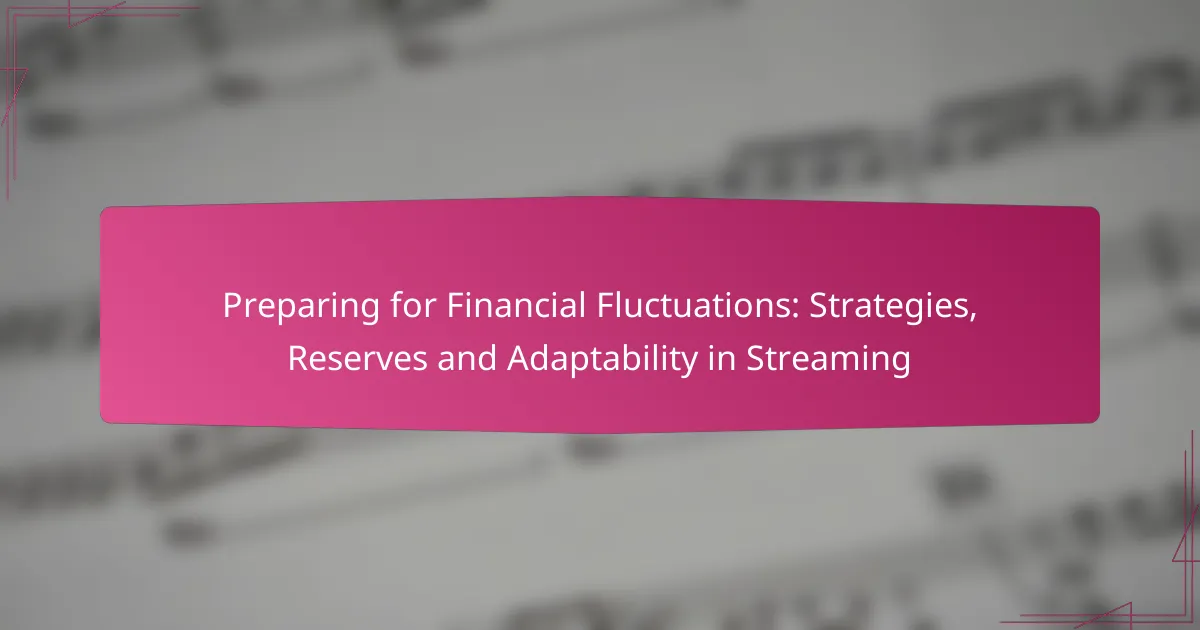 Preparing for Financial Fluctuations: Strategies, Reserves and Adaptability in Streaming